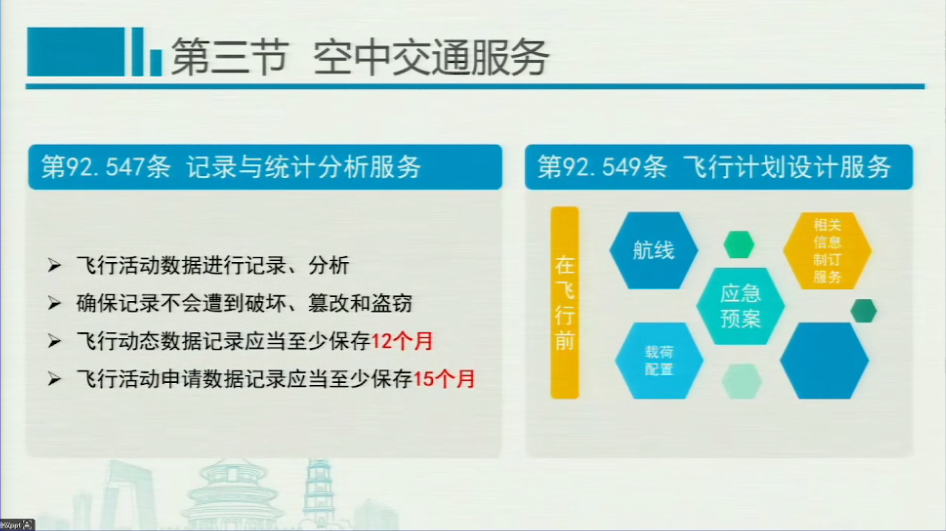 第三节 空中交通服务

第92.547条 记录与统计分析服务

➢ 飞行活动数据进行记录、分析
➢ 确保记录不会遭到破坏、篡改和盗窃
➢ 飞行动态数据记录应当至少保存12个月
➢ 飞行活动申请数据记录应当至少保存15个月

第92.549条 飞行计划设计服务

在飞行前

航线

相关信息制订服务

应急预案

载荷配置